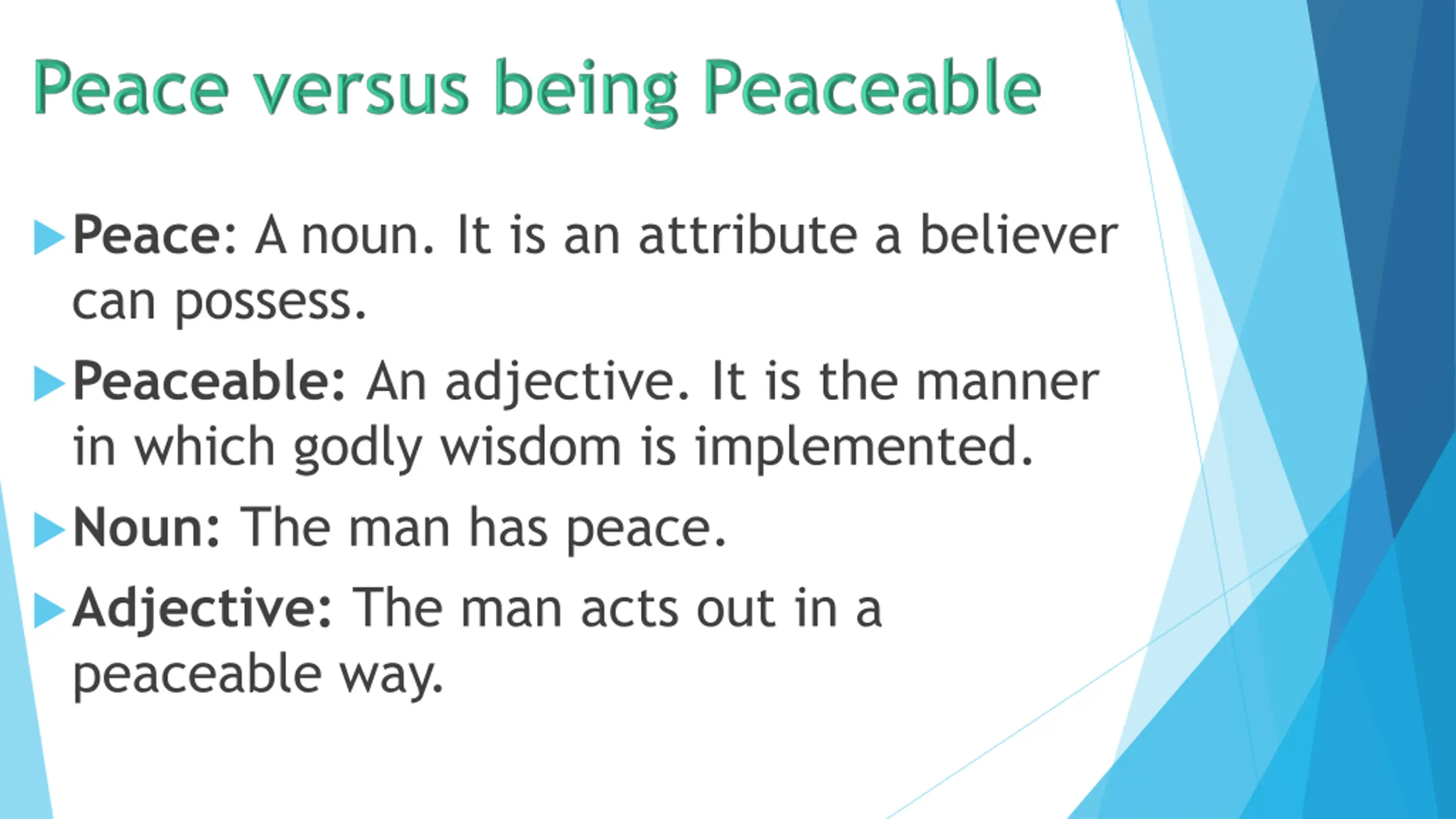 Peace versus being Peaceable

Peace: A noun. It is an attribute a believer can possess.

Peaceable: An adjective. It is the manner in which godly wisdom is implemented.

Noun: The man has peace.

Adjective: The man acts out in a peaceable way.